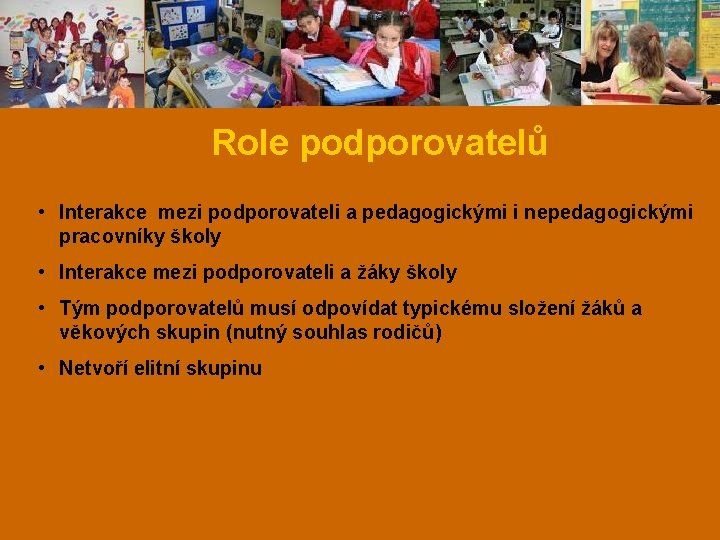 Role podporovatelů

• Interakce mezi podporovateli a pedagogickými i nepedagogickými pracovníky školy

• Interakce mezi podporovateli a žáky školy

• Tým podporovatelů musí odpovídat typickému složení žáků a věkových skupin (nutný souhlas rodičů)

• Netvoří elitní skupinu